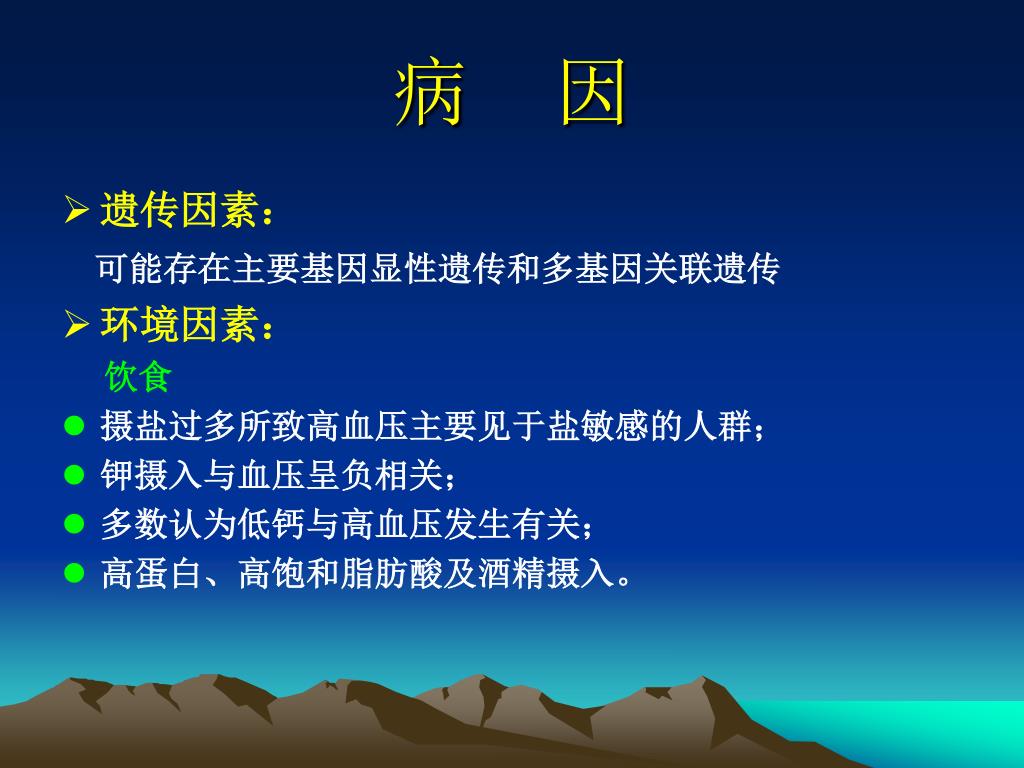 病　因

➢ 遗传因素：

可能存在主要基因显性遗传和多基因关联遗传

➢ 环境因素：

饮食

● 摄盐过多所致高血压主要见于盐敏感的人群；
● 钾摄入与血压呈负相关；
● 多数认为低钙与高血压发生有关；
● 高蛋白、高饱和脂肪酸及酒精摄入。